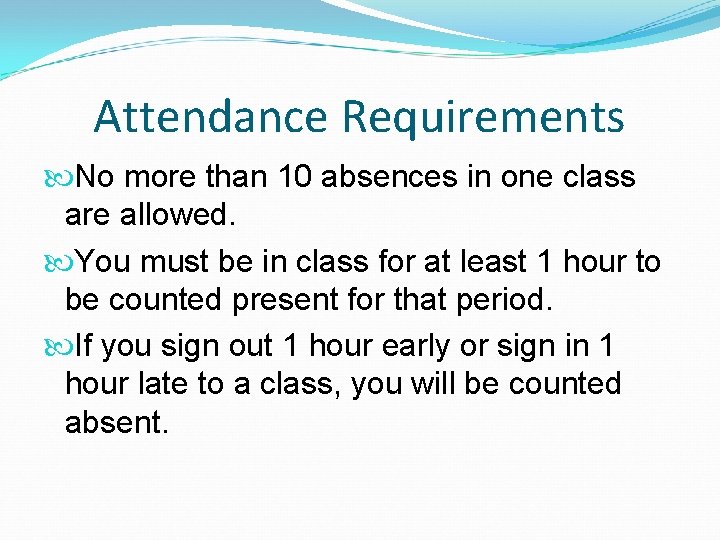 Attendance Requirements

No more than 10 absences in one class are allowed.

You must be in class for at least 1 hour to be counted present for that period.

If you sign out 1 hour early or sign in 1 hour late to a class, you will be counted absent.